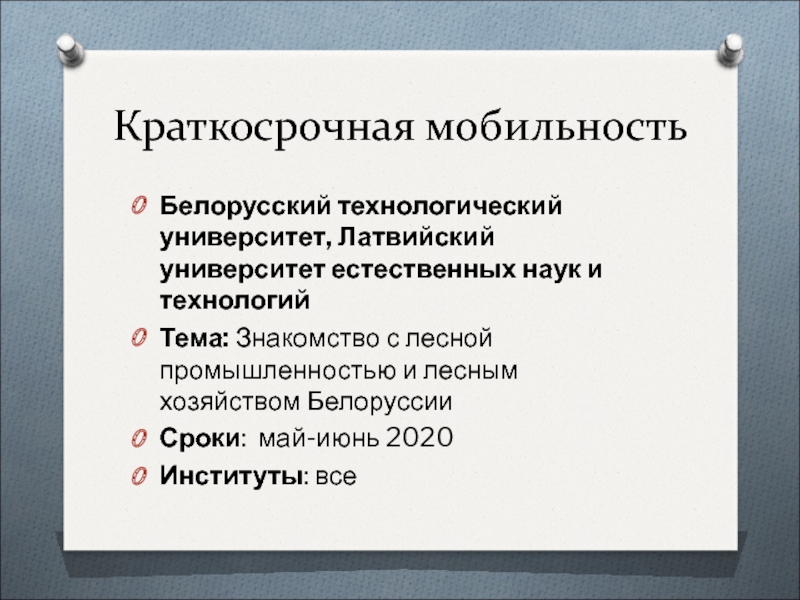 Краткосрочная мобильность

Белорусский технологический университет, Латвийский университет естественных наук и технологий

Тема: Знакомство с лесной промышленностью и лесным хозяйством Белоруссии

Сроки: май-июнь 2020

Институты: все